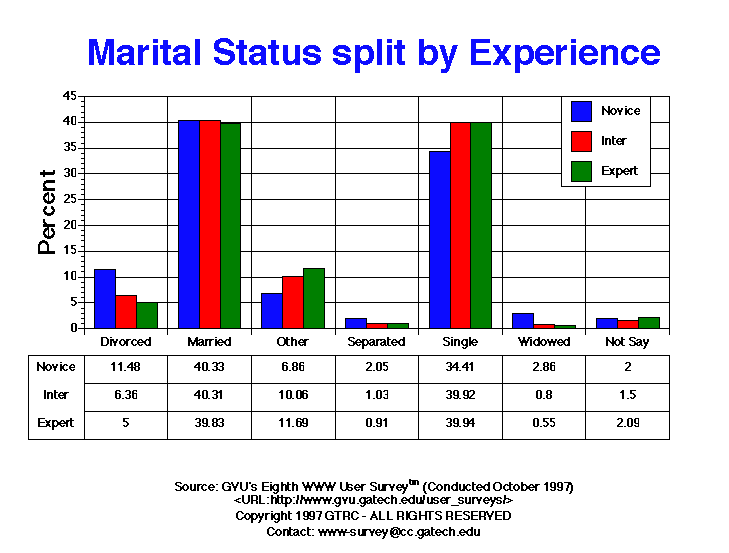 Marital Status split by Experience

Percent

45
40
35
30
25
20
15
10
5
0

Novice
Inter
Expert

| | Divorced | Married | Other | Separated | Single | Widowed | Not Say |
|---|---|---|---|---|---|---|---|
| Novice | 11.48 | 40.33 | 6.86 | 2.05 | 34.41 | 2.86 | 2 |
| Inter | 6.36 | 40.31 | 10.06 | 1.03 | 39.92 | 0.8 | 1.5 |
| Expert | 5 | 39.83 | 11.69 | 0.91 | 39.94 | 0.55 | 2.09 |

Source: GVU's Eighth WWW User Survey$^{tm}$ (Conducted October 1997)
<URL:http://www.gvu.gatech.edu/user_surveys/>
Copyright 1997 GTRC - ALL RIGHTS RESERVED
Contact: www-survey@cc.gatech.edu